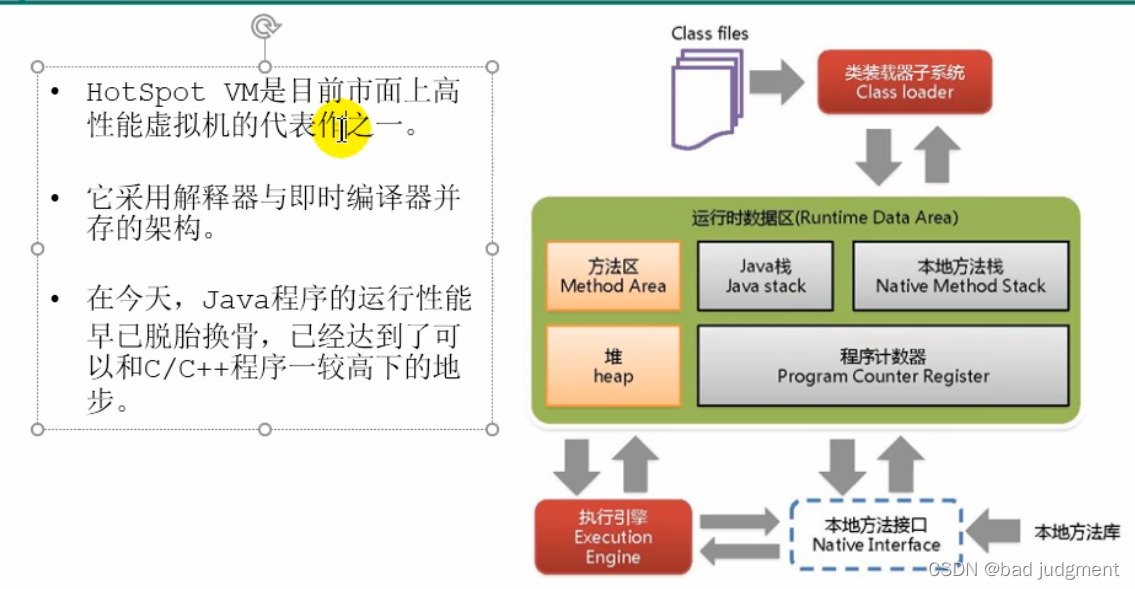 • HotSpot VM是目前市面上高性能虚拟机的代表作之一。

• 它采用解释器与即时编译器并存的架构。

• 在今天，Java程序的运行性能早已脱胎换骨，已经达到了可以和C/C++程序一较高下的地步。

Class files

类装载器子系统
Class loader

运行时数据区(Runtime Data Area)

方法区
Method Area

Java栈
Java stack

本地方法栈
Native Method Stack

堆
heap

程序计数器
Program Counter Register

执行引擎
Execution Engine

本地方法接口
Native Interface

本地方法库

CSDN @bad judgment